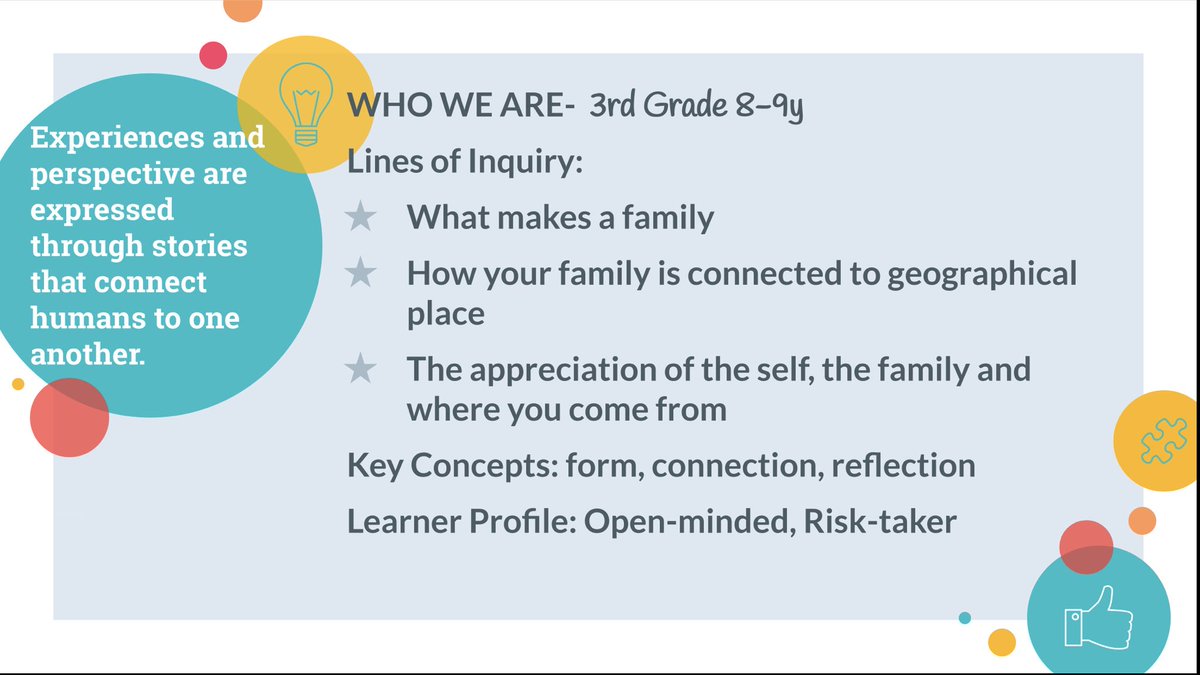 Experiences and perspective are expressed through stories that connect humans to one another.

WHO WE ARE- 3rd Grade 8-9y

Lines of Inquiry:

★ What makes a family

★ How your family is connected to geographical place

★ The appreciation of the self, the family and where you come from

Key Concepts: form, connection, reflection

Learner Profile: Open-minded, Risk-taker